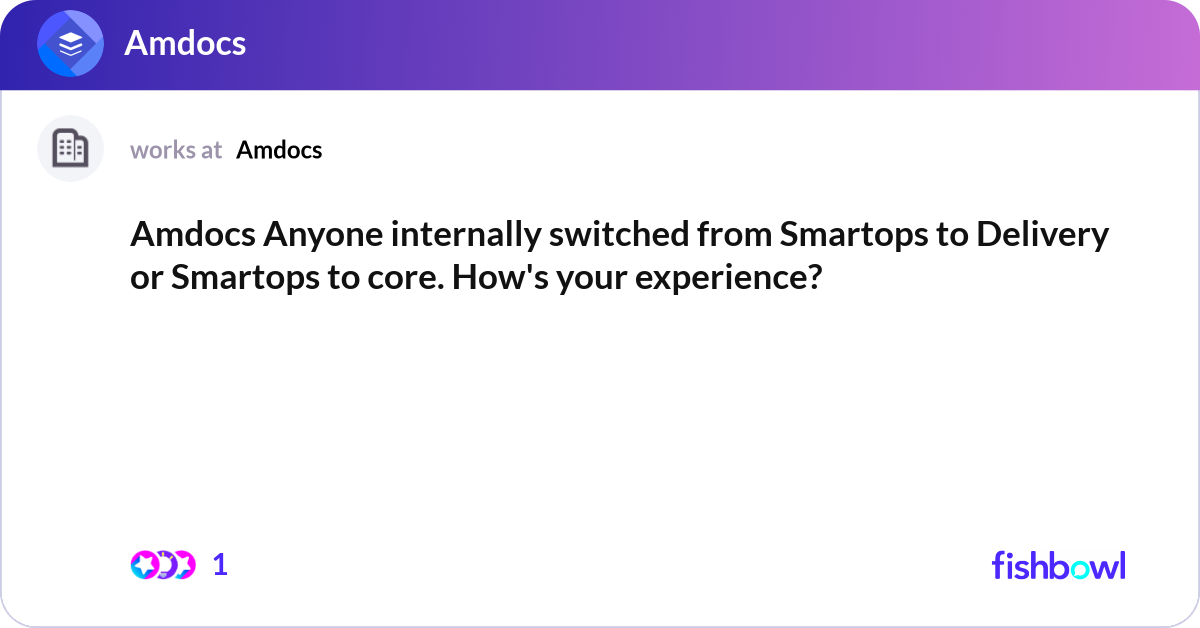 Amdocs

works at Amdocs

Amdocs Anyone internally switched from Smartops to Delivery or Smartops to core. How's your experience?

1

fishbowl